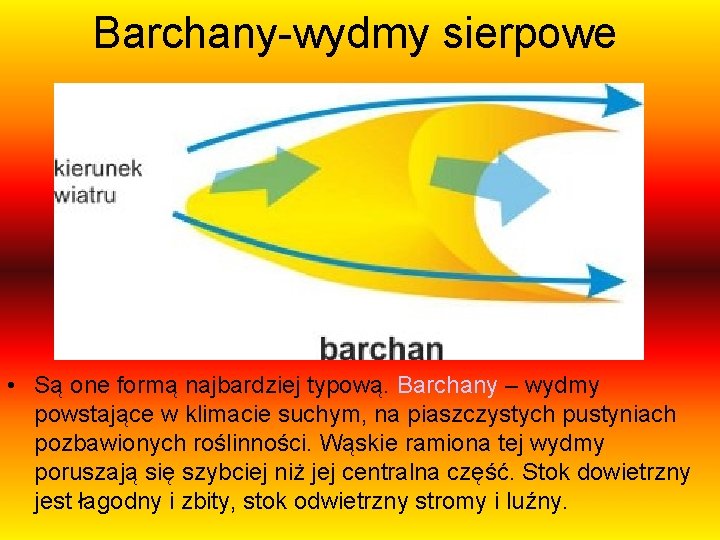 Barchany-wydmy sierpowe

kierunek wiatru

barchan

• Są one formą najbardziej typową. Barchany – wydmy powstające w klimacie suchym, na piaszczystych pustyniach pozbawionych roślinności. Wąskie ramiona tej wydmy poruszają się szybciej niż jej centralna część. Stok dowietrzny jest łagodny i zbity, stok odwietrzny stromy i luźny.